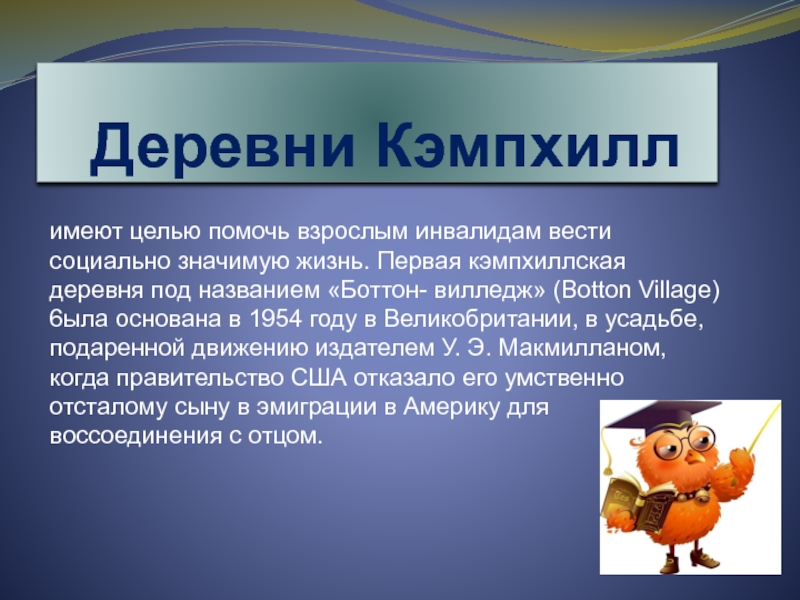 Деревни Кэмпхилл

имеют целью помочь взрослым инвалидам вести социально значимую жизнь. Первая кэмпхиллская деревня под названием «Боттон- вилледж» (Botton Village) 6ыла основана в 1954 году в Великобритании, в усадьбе, подаренной движению издателем У. Э. Макмилланом, когда правительство США отказало его умственно отсталому сыну в эмиграции в Америку для воссоединения с отцом.